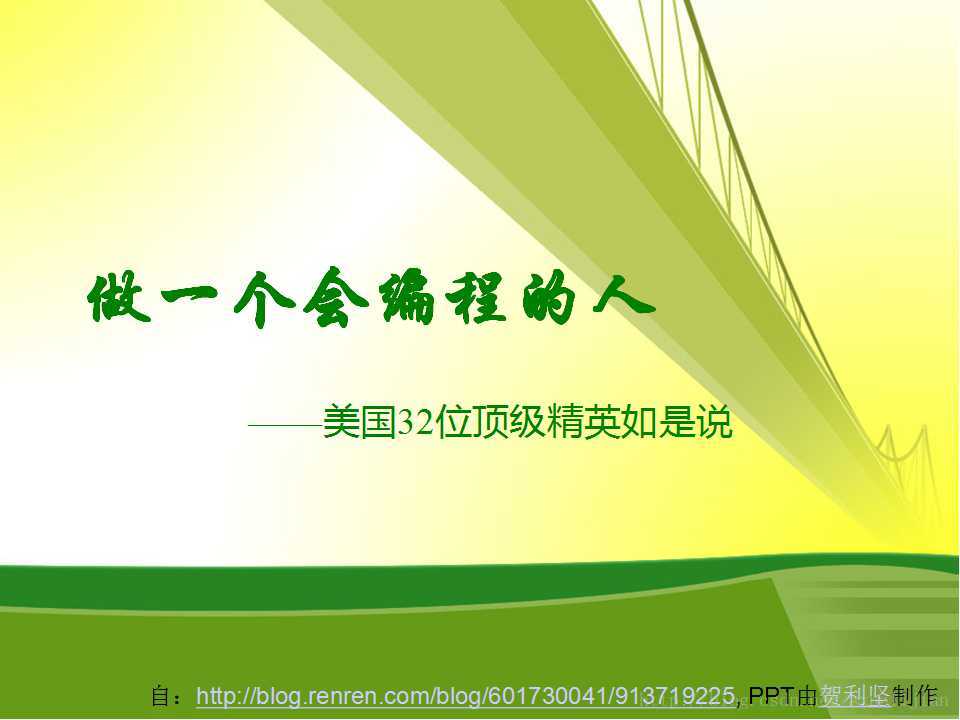 做一个会编程的人

——美国32位顶级精英如是说

自：http://blog.renren.com/blog/601730041/913719225, PPT由贺利坚制作